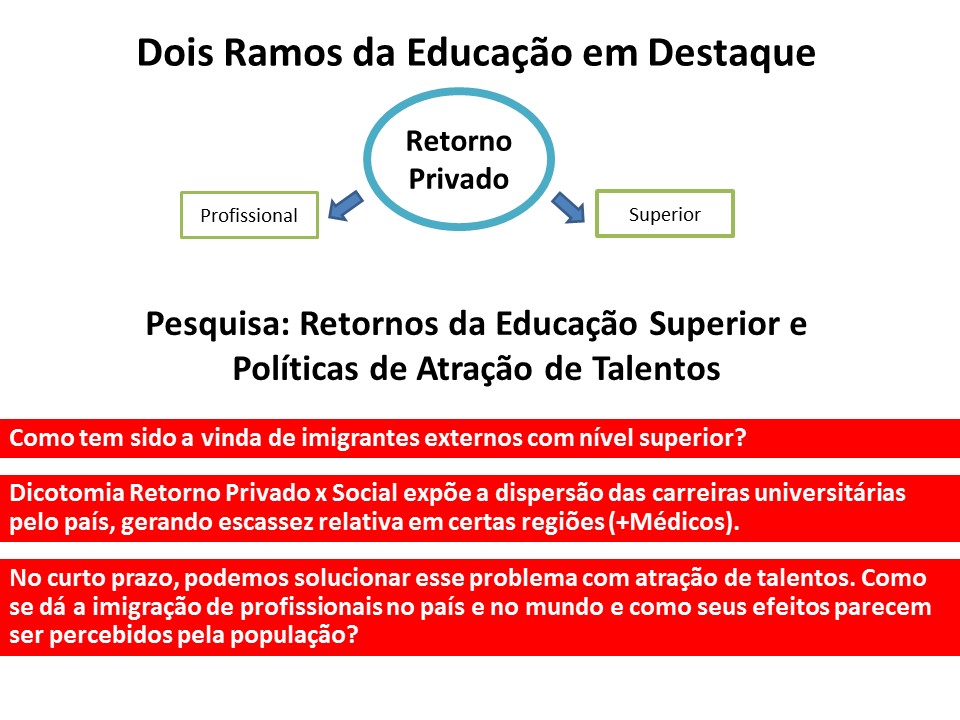 Dois Ramos da Educação em Destaque

Retorno Privado

Profissional

Superior

Pesquisa: Retornos da Educação Superior e Políticas de Atração de Talentos

Como tem sido a vinda de imigrantes externos com nível superior?

Dicotomia Retorno Privado x Social expõe a dispersão das carreiras universitárias pelo país, gerando escassez relativa em certas regiões (+Médicos).

No curto prazo, podemos solucionar esse problema com atração de talentos. Como se dá a imigração de profissionais no país e no mundo e como seus efeitos parecem ser percebidos pela população?